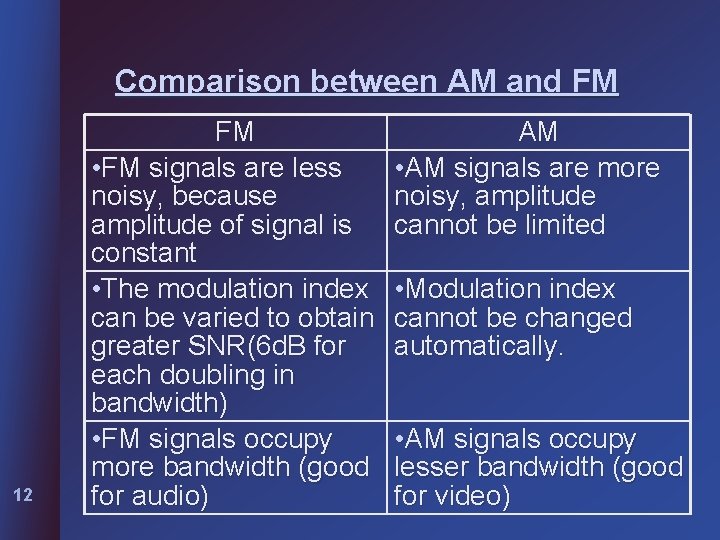 Comparison between AM and FM

| FM | AM |
|---|---|
| •FM signals are less noisy, because amplitude of signal is constant | •AM signals are more noisy, amplitude cannot be limited |
| •The modulation index can be varied to obtain greater SNR(6dB for each doubling in bandwidth) | •Modulation index cannot be changed automatically. |
| •FM signals occupy more bandwidth (good for audio) | •AM signals occupy lesser bandwidth (good for video) |

12